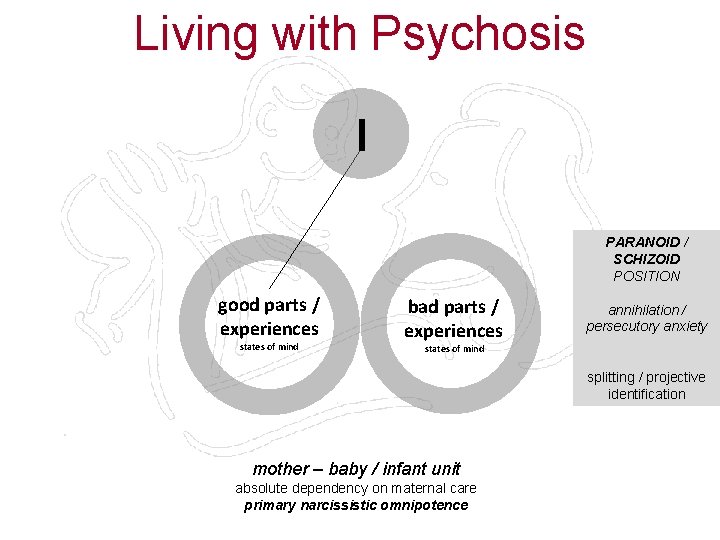 Living with Psychosis

I

good parts / experiences
states of mind

bad parts / experiences
states of mind

PARANOID / SCHIZOID
POSITION

annihilation / persecutory anxiety

splitting / projective identification

mother – baby / infant unit
absolute dependency on maternal care
primary narcissistic omnipotence